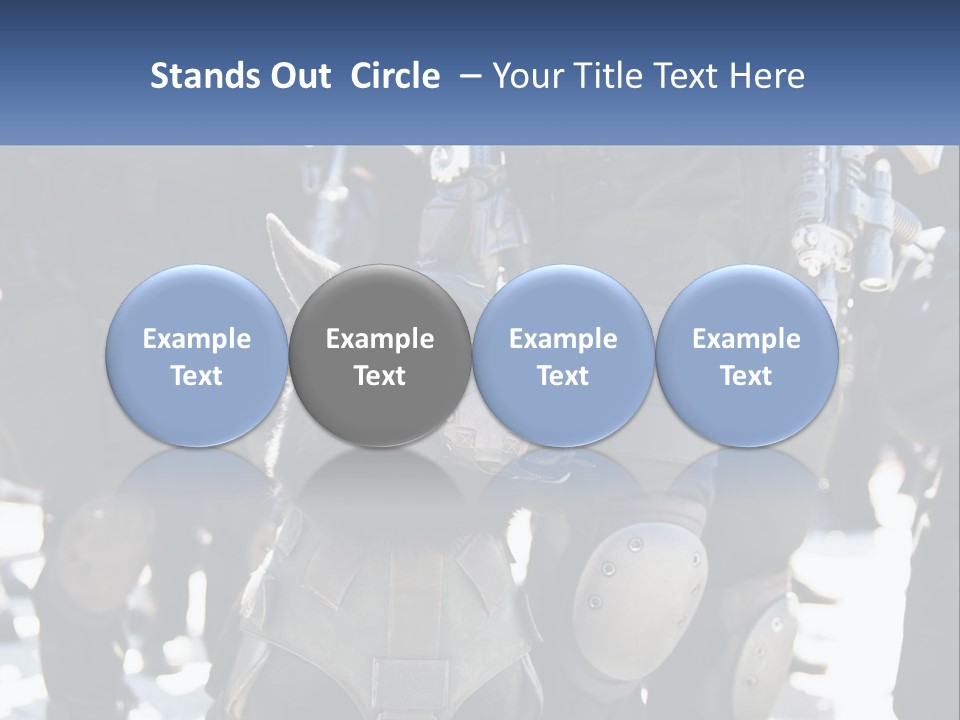 Stands Out Circle – Your Title Text Here

Example Text

Example Text

Example Text

Example Text